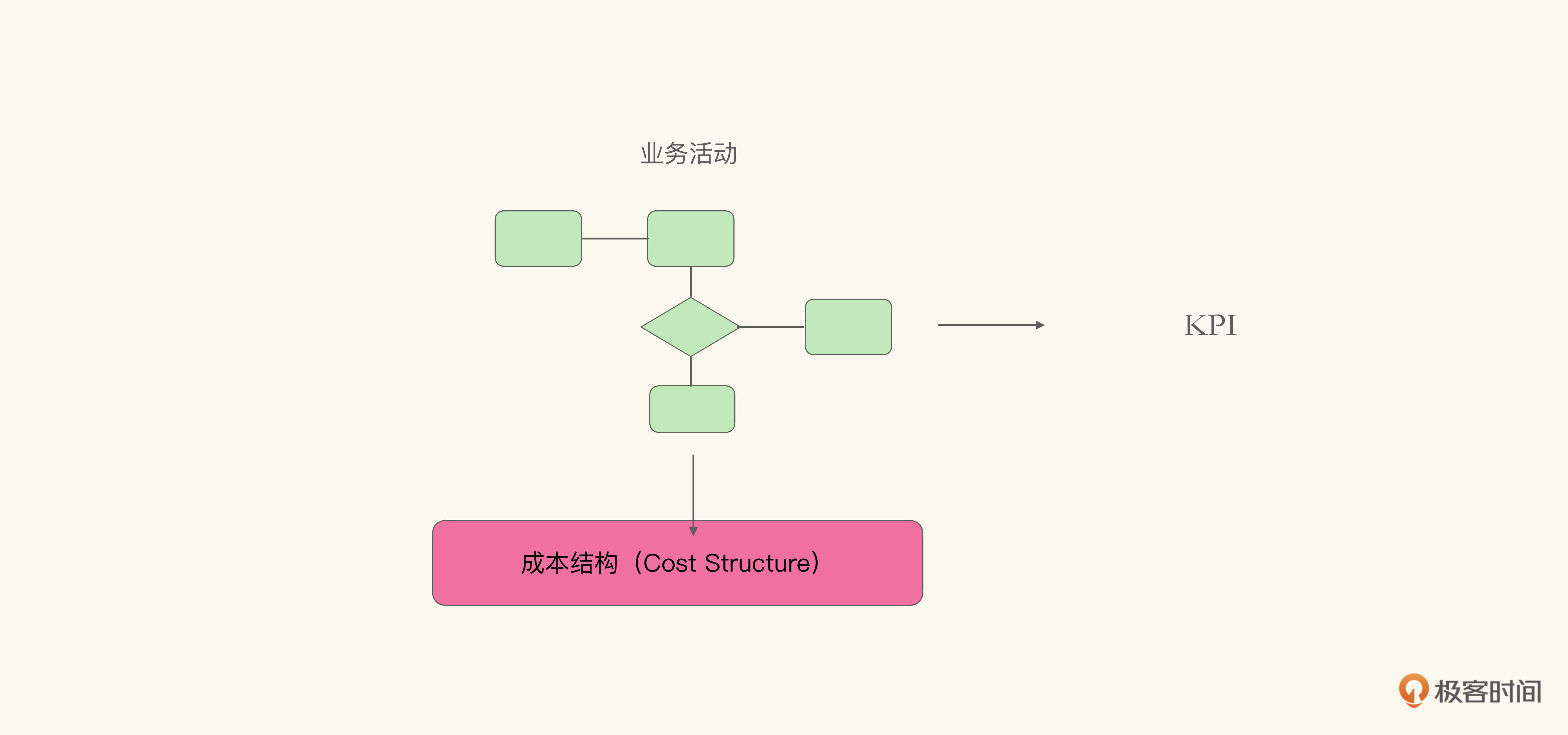 业务活动

KPI

成本结构（Cost Structure）

极客时间